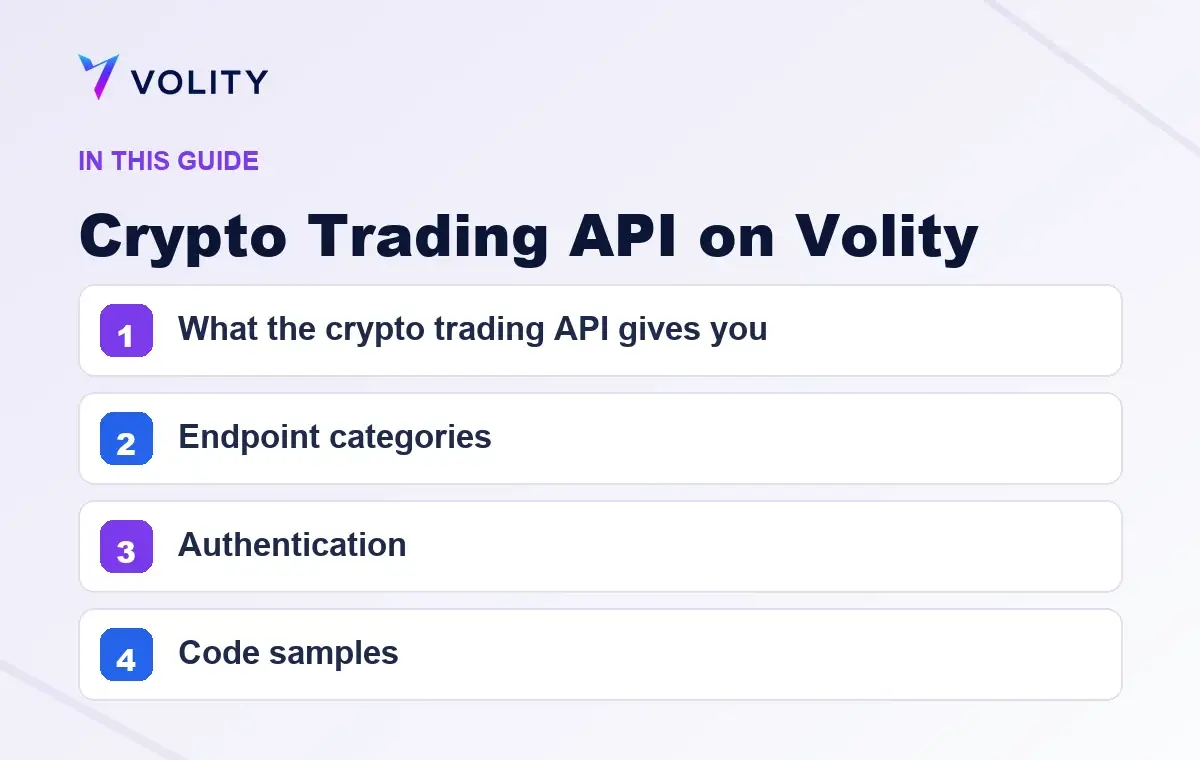 VOLITY

IN THIS GUIDE

Crypto Trading API on Volity

1 What the crypto trading API gives you

2 Endpoint categories

3 Authentication

4 Code samples